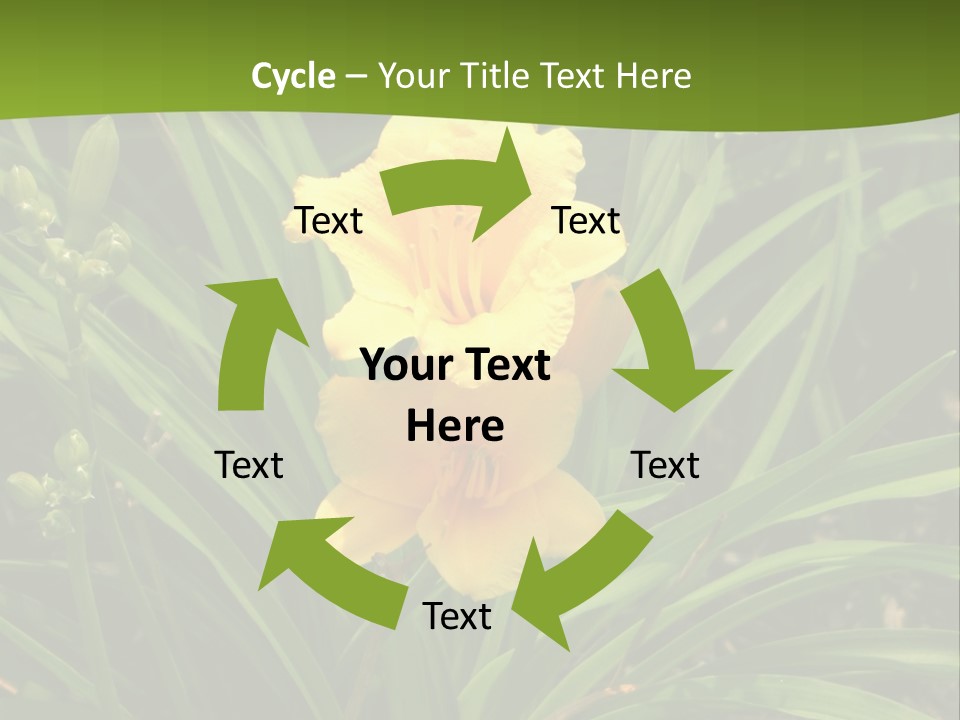 Cycle – Your Title Text Here

Text

Text

Your Text Here

Text

Text

Text